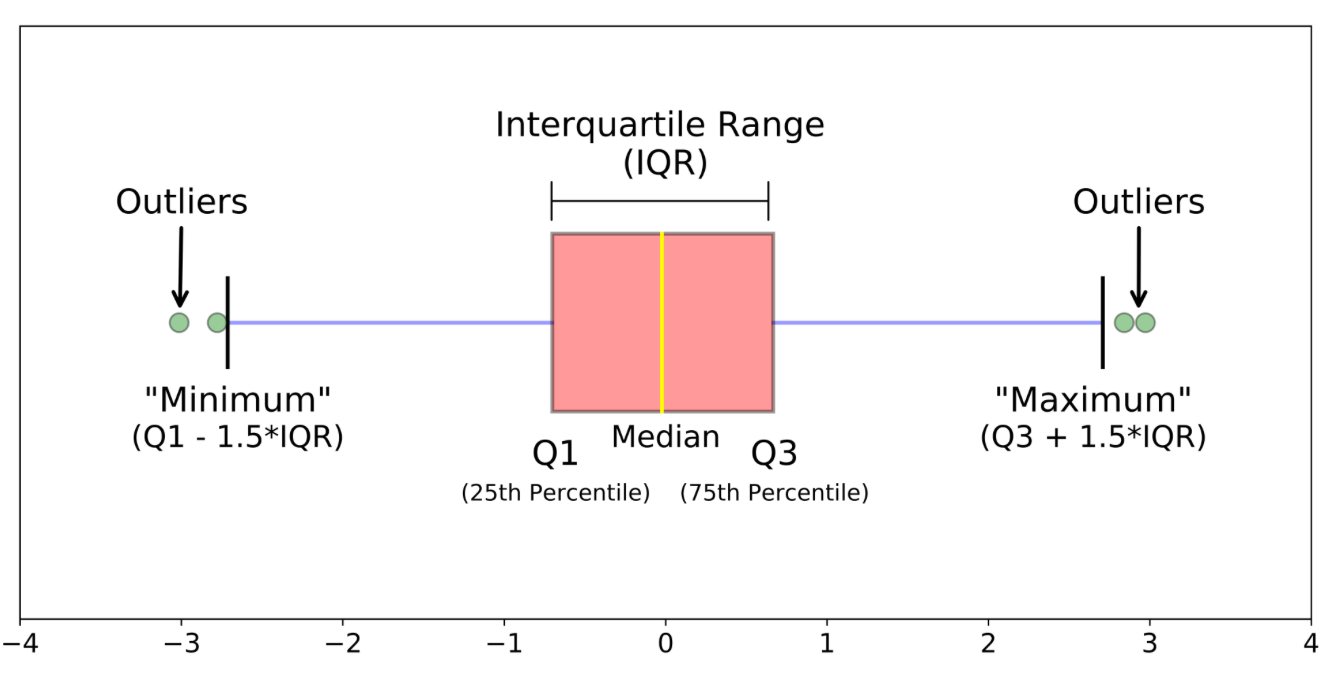 Interquartile Range
(IQR)

Outliers

Outliers

"Minimum"
(Q1 - 1.5*IQR)

Q1
(25th Percentile)

Median

Q3
(75th Percentile)

"Maximum"
(Q3 + 1.5*IQR)

−4 −3 −2 −1 0 1 2 3 4